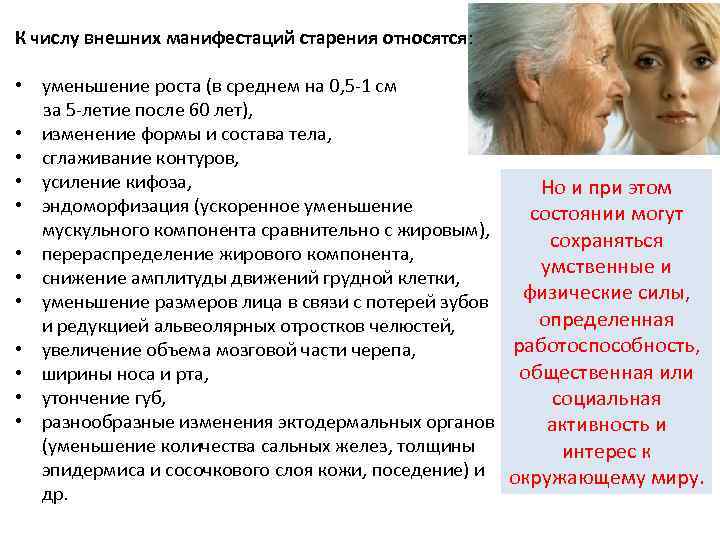 К числу внешних манифестаций старения относятся:

• уменьшение роста (в среднем на 0,5-1 см за 5-летие после 60 лет),
• изменение формы и состава тела,
• сглаживание контуров,
• усиление кифоза,
• эндоморфизация (ускоренное уменьшение мускульного компонента сравнительно с жировым),
• перераспределение жирового компонента,
• снижение амплитуды движений грудной клетки,
• уменьшение размеров лица в связи с потерей зубов и редукцией альвеолярных отростков челюстей,
• увеличение объема мозговой части черепа,
• ширины носа и рта,
• утончение губ,
• разнообразные изменения эктодермальных органов (уменьшение количества сальных желез, толщины эпидермиса и сосочкового слоя кожи, поседение) и др.

Но и при этом состоянии могут сохраняться умственные и физические силы, определенная работоспособность, общественная или социальная активность и интерес к окружающему миру.